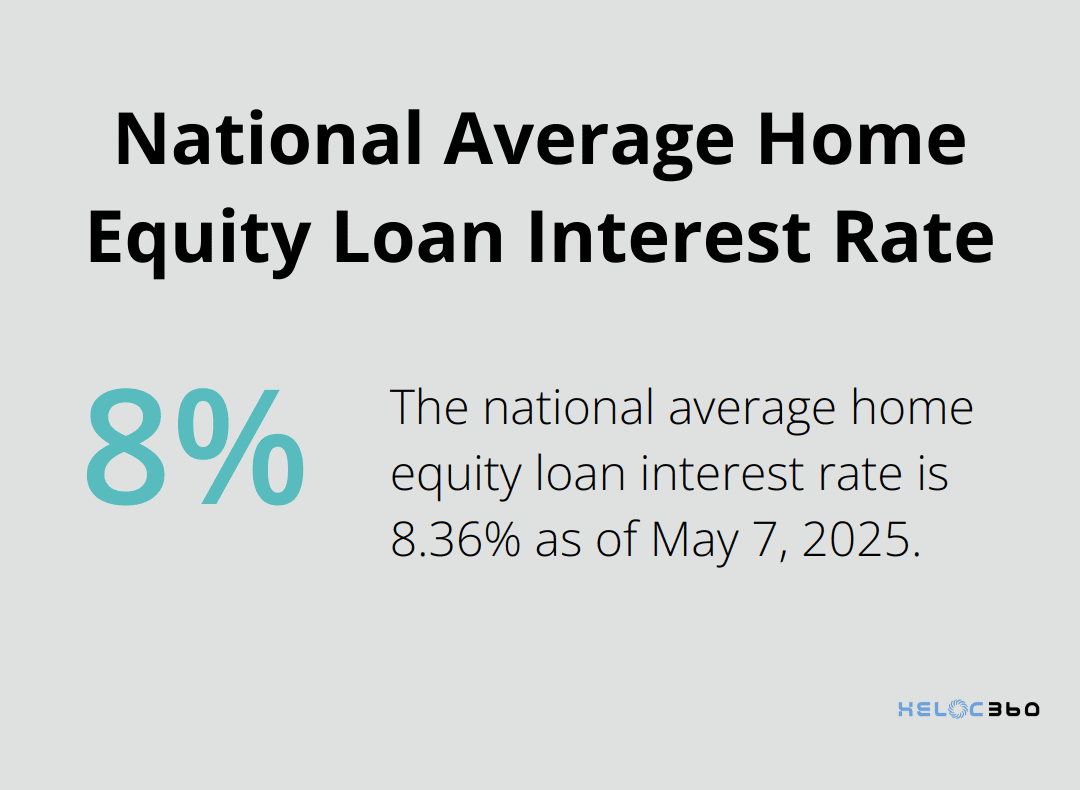 National Average Home Equity Loan Interest Rate

8%

The national average home equity loan interest rate is 8.36% as of May 7, 2025.

HELOC360